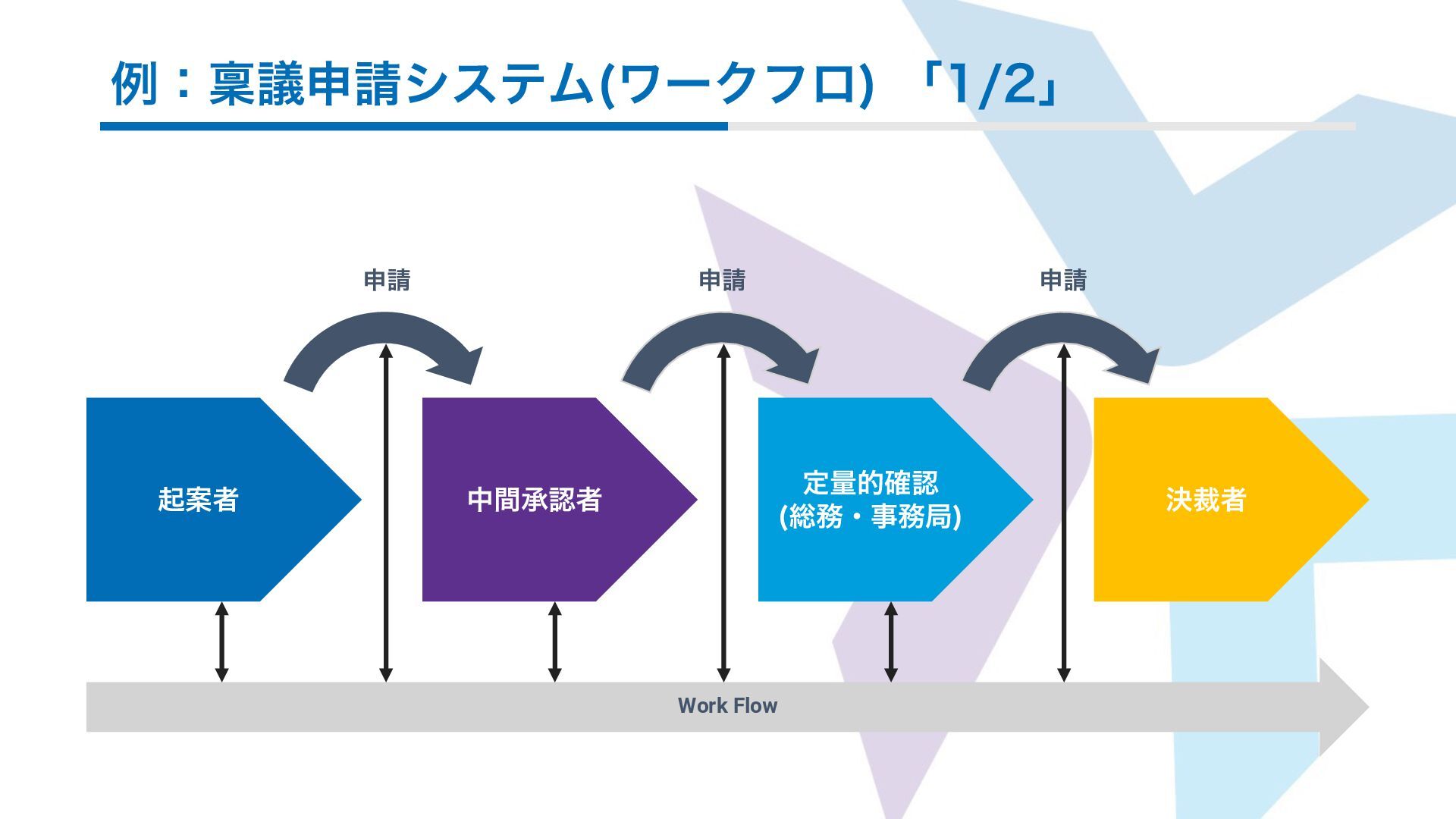 例：稟議申請システム(ワークフロ) 「1/2」

申請

申請

申請

起案者

中間承認者

定量的確認
(総務・事務局)

決裁者

Work Flow